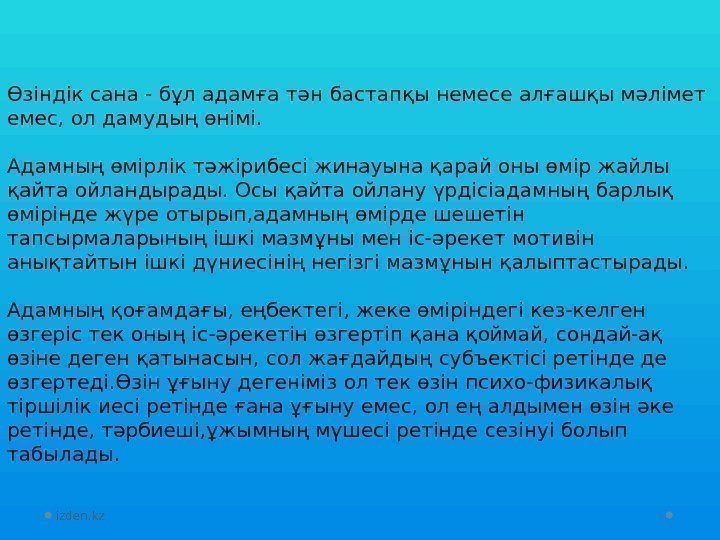 Өзіндік сана - бұл адамға тән бастапқы немесе алғашқы мәлімет емес, ол дамудың өнімі.

Адамның өмірлік тәжірибесі жинауына қарай оны өмір жайлы қайта ойландырады. Осы қайта ойлану үрдісіадамның барлық өмірінде жүре отырып,адамның өмірде шешетін тапсырмаларының ішкі мазмұны мен іс-әрекет мотивін анықтайтын ішкі дүниесінің негізгі мазмұнын қалыптастырады.

Адамның қоғамдағы, еңбектегі, жеке өміріндегі кез-келген өзгеріс тек оның іс-әрекетін өзгертіп қана қоймай, сондай-ақ өзіне деген қатынасын, сол жағдайдың субъектісі ретінде де өзгертеді.Өзін ұғыну дегеніміз ол тек өзін психо-физикалық тіршілік иесі ретінде ғана ұғыну емес, ол ең алдымен өзін әке ретінде, тәрбиеші,ұжымның мүшесі ретінде сезінуі болып табылады.

izden.kz